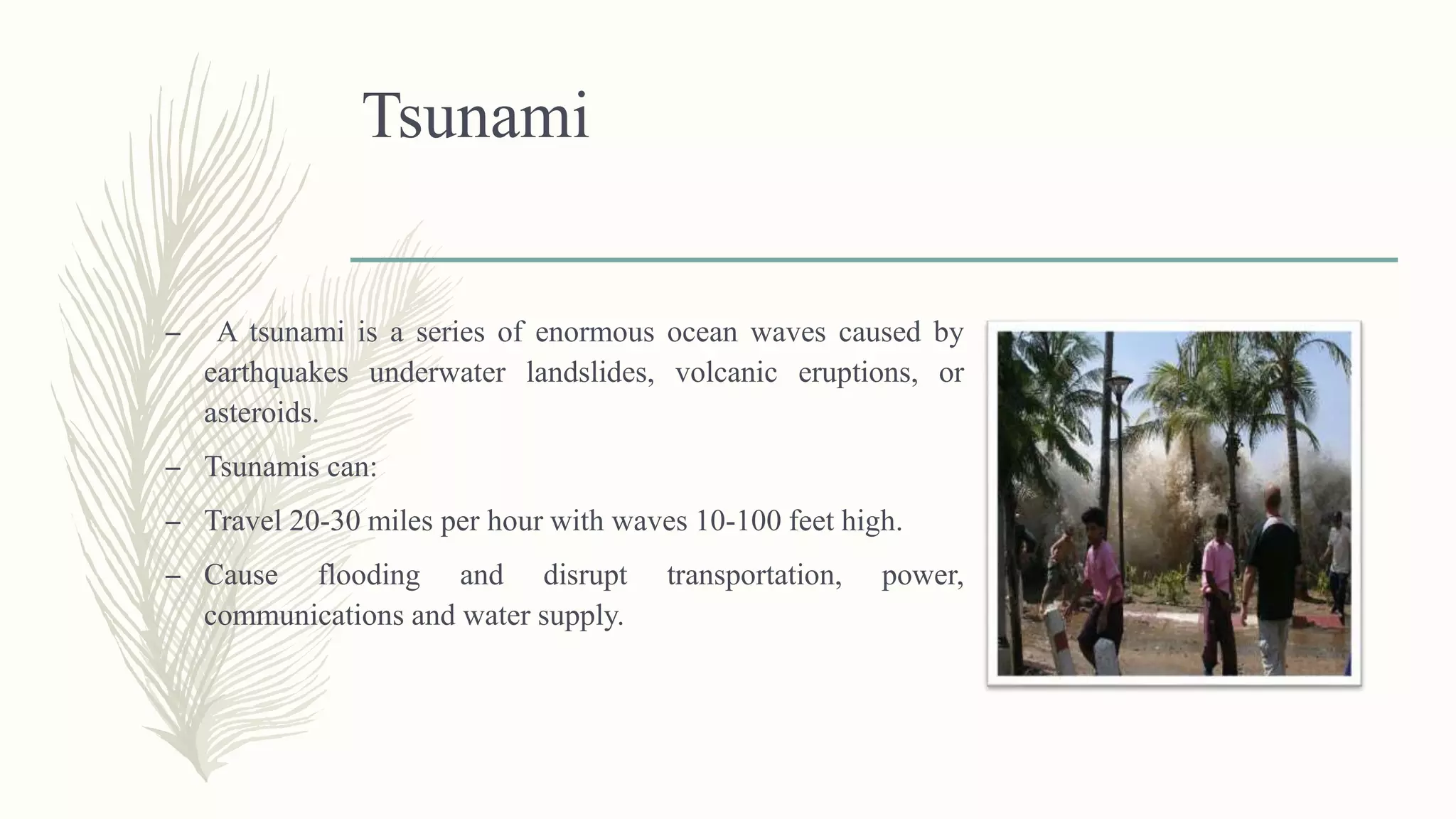 Tsunami

– A tsunami is a series of enormous ocean waves caused by earthquakes underwater landslides, volcanic eruptions, or asteroids.

– Tsunamis can:

– Travel 20-30 miles per hour with waves 10-100 feet high.

– Cause flooding and disrupt transportation, power, communications and water supply.